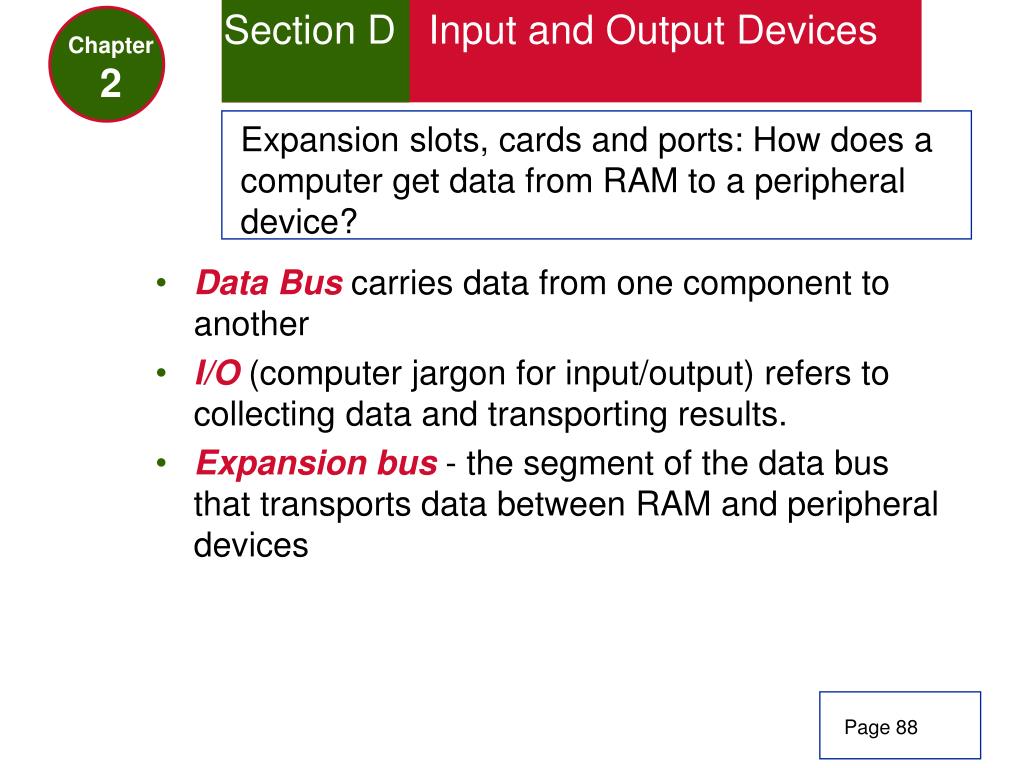 Chapter
2

Section D

Input and Output Devices

Expansion slots, cards and ports: How does a computer get data from RAM to a peripheral device?

• Data Bus carries data from one component to another
• I/O (computer jargon for input/output) refers to collecting data and transporting results.
• Expansion bus - the segment of the data bus that transports data between RAM and peripheral devices

Page 88